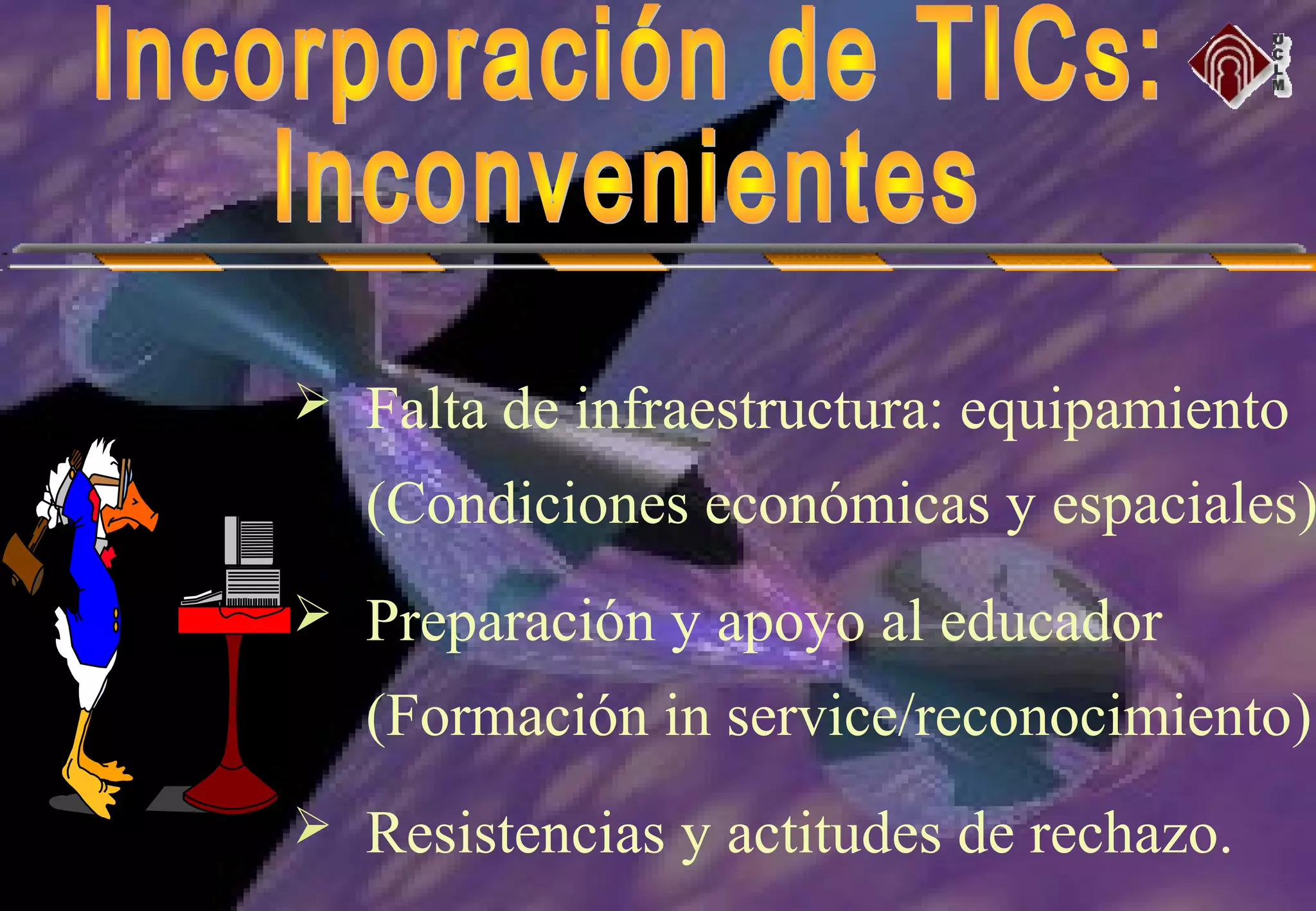 Incorporación de TICs: Inconvenientes

UCLM

➢ Falta de infraestructura: equipamiento (Condiciones económicas y espaciales)

➢ Preparación y apoyo al educador (Formación in service/reconocimiento)

➢ Resistencias y actitudes de rechazo.